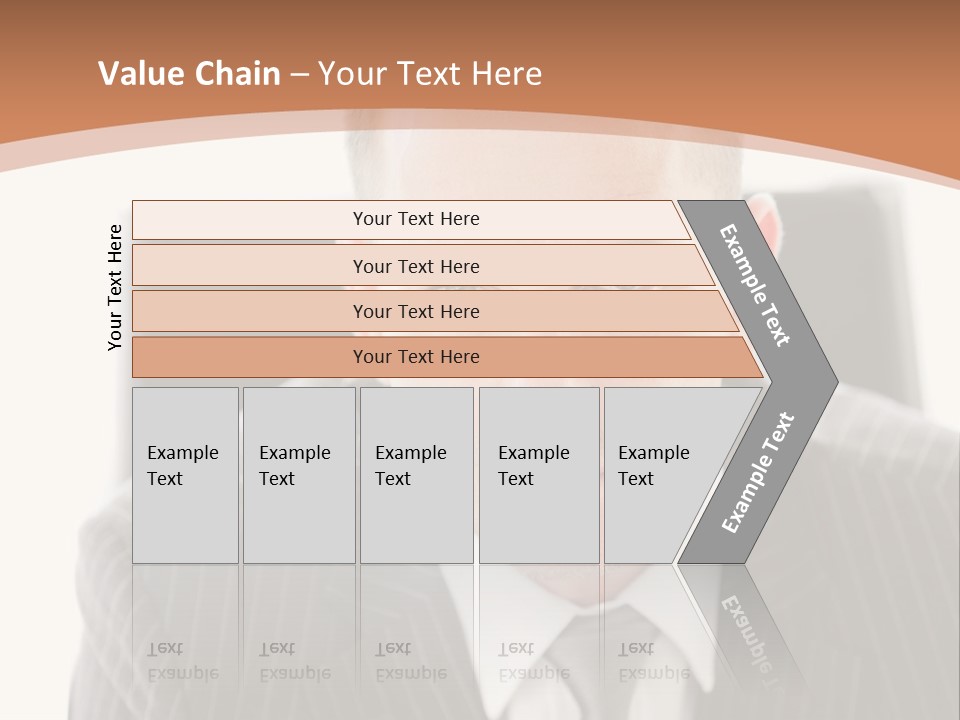 Value Chain – Your Text Here

Your Text Here

Your Text Here

Your Text Here

Your Text Here

Your Text Here

Example Text

Example Text

Example Text

Example Text

Example Text

Example Text

Example Text